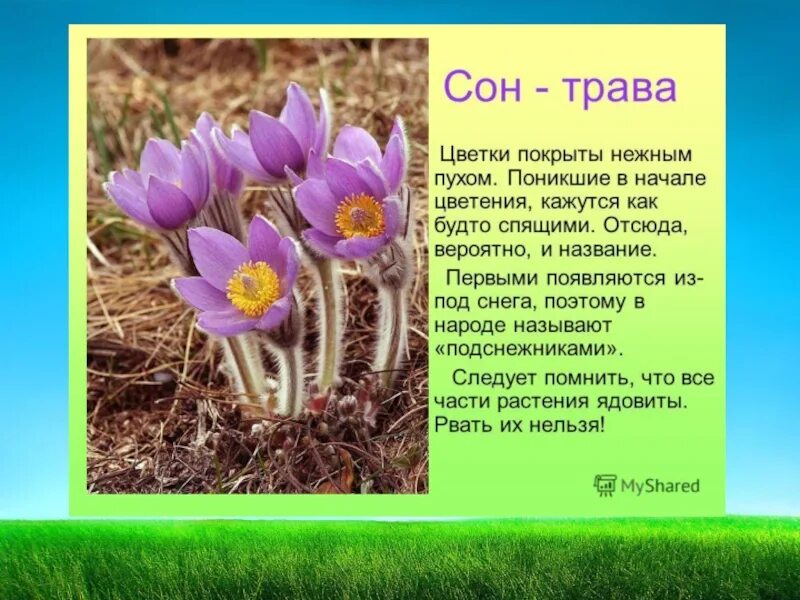 Сон - трава

Цветки покрыты нежным пухом. Поникшие в начале цветения, кажутся как будто спящими. Отсюда, вероятно, и название.

Первыми появляются из-под снега, поэтому в народе называют «подснежниками».

Следует помнить, что все части растения ядовиты. Рвать их нельзя!

MyShared